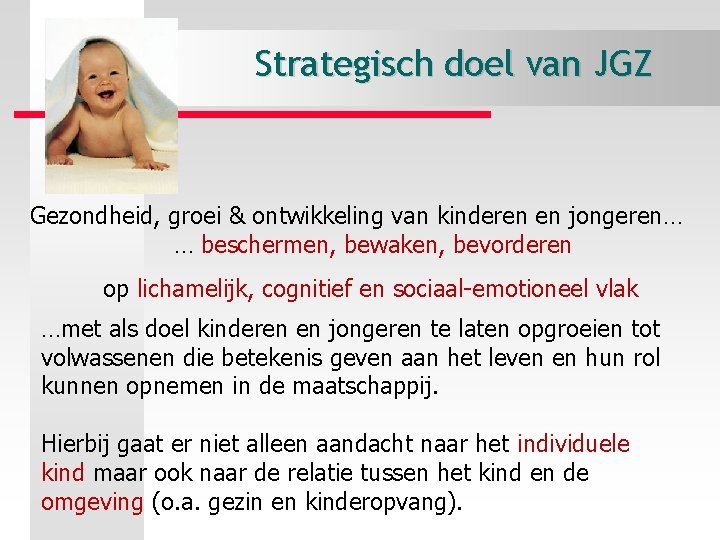 Strategisch doel van JGZ

Gezondheid, groei & ontwikkeling van kinderen en jongeren…
… beschermen, bewaken, bevorderen

op lichamelijk, cognitief en sociaal-emotioneel vlak

…met als doel kinderen en jongeren te laten opgroeien tot volwassenen die betekenis geven aan het leven en hun rol kunnen opnemen in de maatschappij.

Hierbij gaat er niet alleen aandacht naar het individuele kind maar ook naar de relatie tussen het kind en de omgeving (o.a. gezin en kinderopvang).